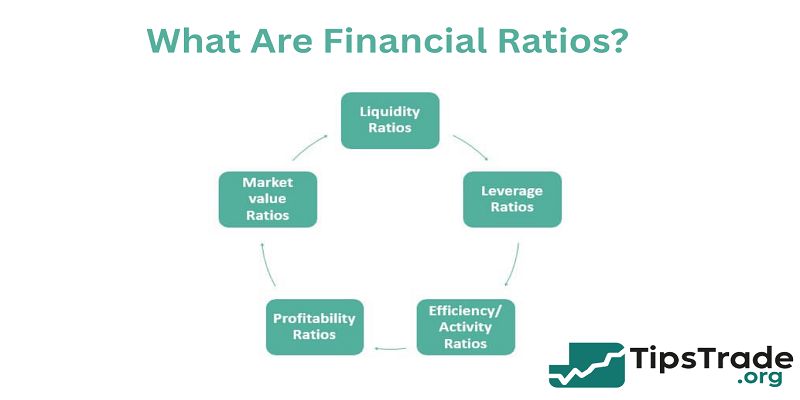 What Are Financial Ratios?

Liquidity Ratios

Leverage Ratios

Efficiency/ Activity Ratios

Profitability Ratios

Market value Ratios

TipsTrade .org